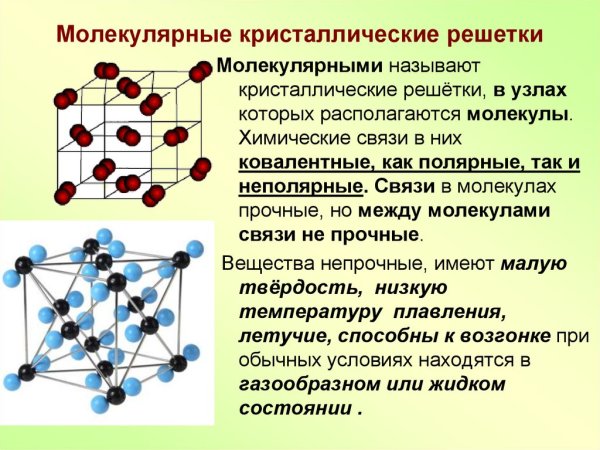 Молекулярные кристаллические решетки

Молекулярными называют кристаллические решётки, в узлах которых располагаются молекулы. Химические связи в них ковалентные, как полярные, так и неполярные. Связи в молекулах прочные, но между молекулами связи не прочные.

Вещества непрочные, имеют малую твёрдость, низкую температуру плавления, летучие, способны к возгонке при обычных условиях находятся в газообразном или жидком состоянии .